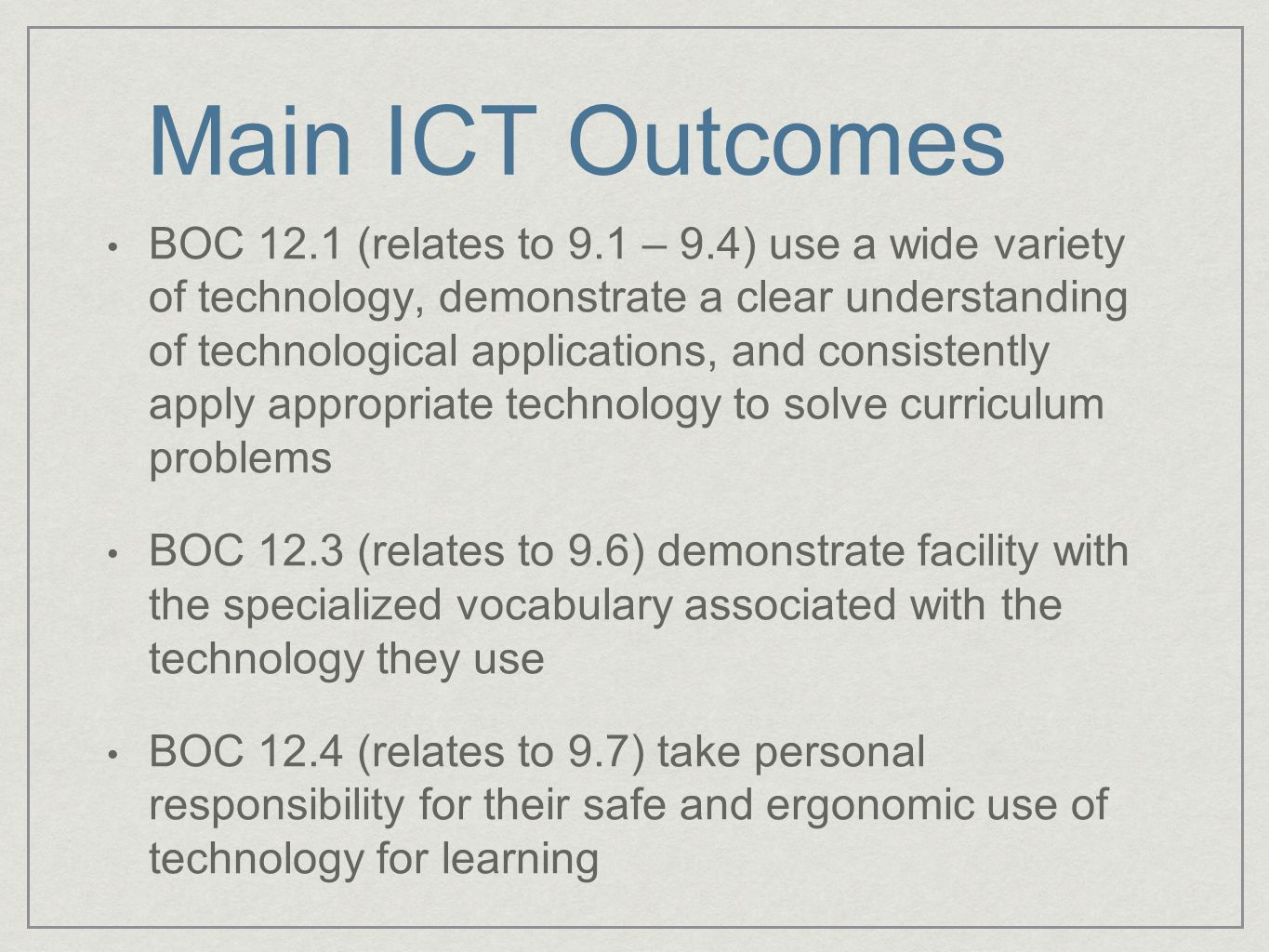 Main ICT Outcomes

• BOC 12.1 (relates to 9.1 – 9.4) use a wide variety of technology, demonstrate a clear understanding of technological applications, and consistently apply appropriate technology to solve curriculum problems

• BOC 12.3 (relates to 9.6) demonstrate facility with the specialized vocabulary associated with the technology they use

• BOC 12.4 (relates to 9.7) take personal responsibility for their safe and ergonomic use of technology for learning